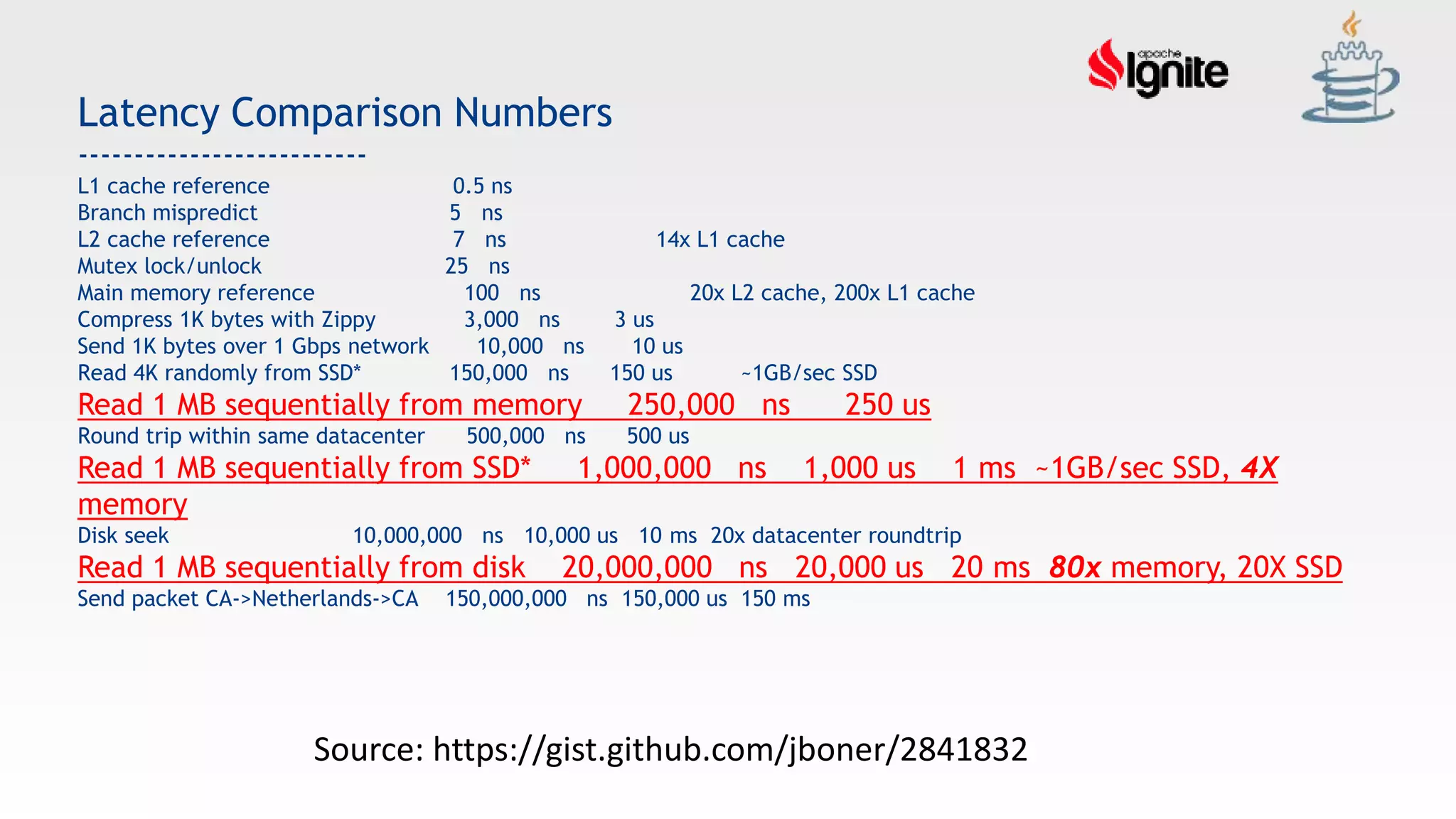 apache Ignite

Latency Comparison Numbers
--------------------------
L1 cache reference 0.5 ns
Branch mispredict 5 ns
L2 cache reference 7 ns 14x L1 cache
Mutex lock/unlock 25 ns
Main memory reference 100 ns 20x L2 cache, 200x L1 cache
Compress 1K bytes with Zippy 3,000 ns 3 us
Send 1K bytes over 1 Gbps network 10,000 ns 10 us
Read 4K randomly from SSD* 150,000 ns 150 us ~1GB/sec SSD
Read 1 MB sequentially from memory 250,000 ns 250 us
Round trip within same datacenter 500,000 ns 500 us
Read 1 MB sequentially from SSD* 1,000,000 ns 1,000 us 1 ms ~1GB/sec SSD, 4X memory
Disk seek 10,000,000 ns 10,000 us 10 ms 20x datacenter roundtrip
Read 1 MB sequentially from disk 20,000,000 ns 20,000 us 20 ms 80x memory, 20X SSD
Send packet CA->Netherlands->CA 150,000,000 ns 150,000 us 150 ms

Source: https://gist.github.com/jboner/2841832